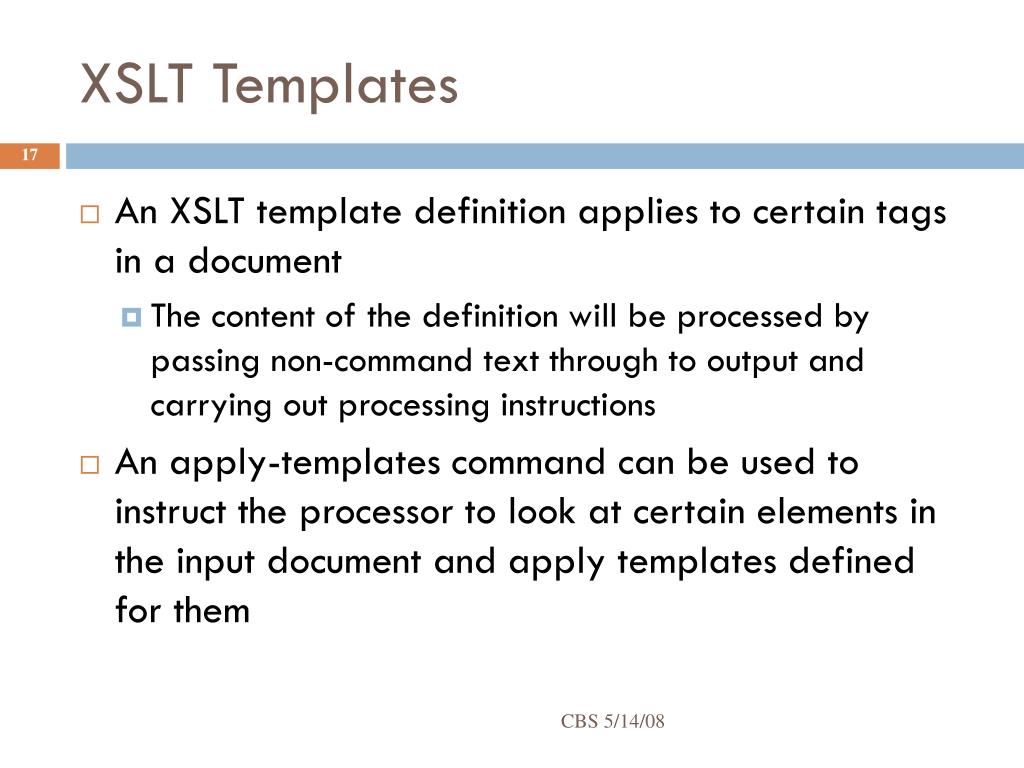 XSLT Templates

17

An XSLT template definition applies to certain tags in a document

The content of the definition will be processed by passing non-command text through to output and carrying out processing instructions

An apply-templates command can be used to instruct the processor to look at certain elements in the input document and apply templates defined for them

CBS 5/14/08